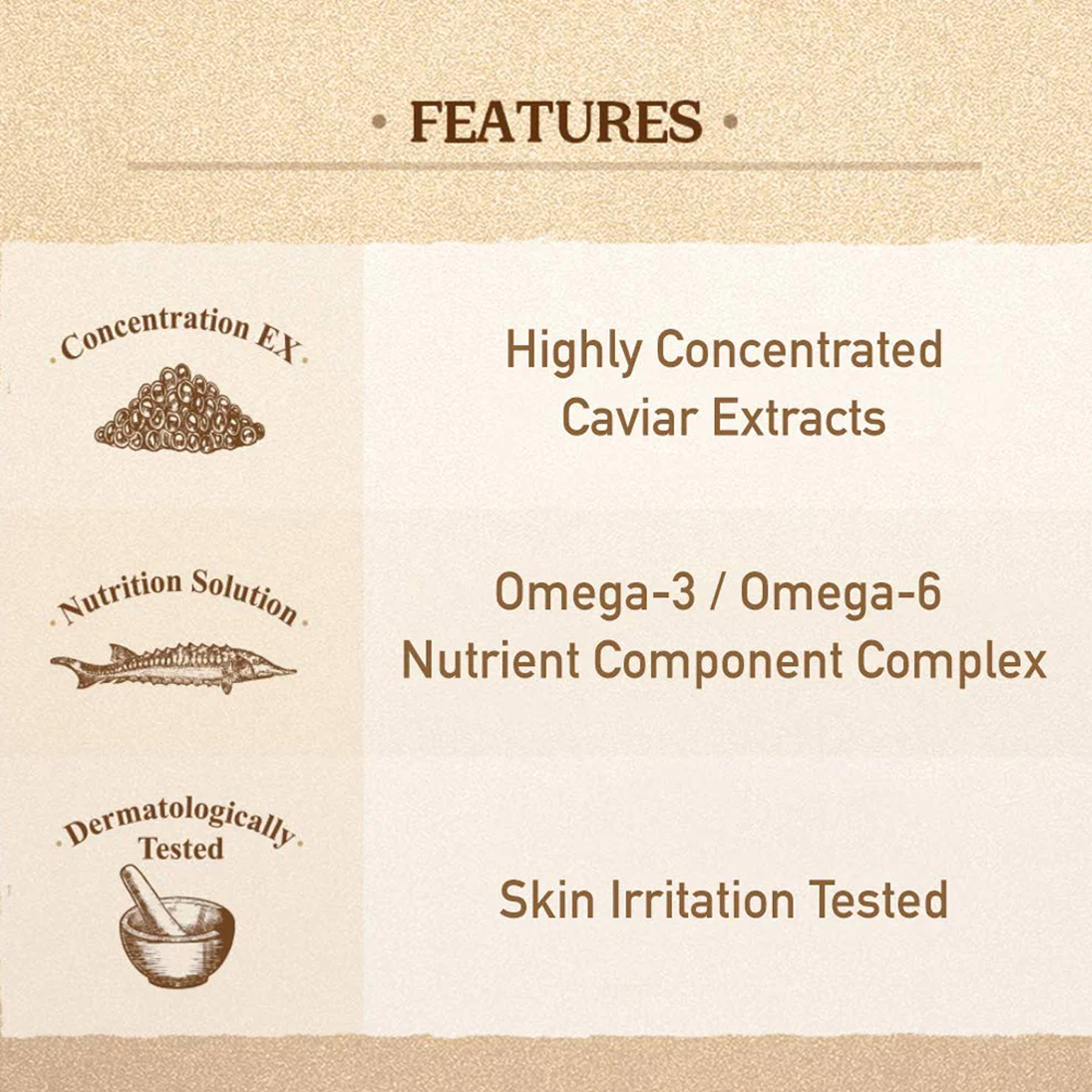 • FEATURES •

Concentration EX

Highly Concentrated Caviar Extracts

Nutrition Solution

Omega-3 / Omega-6 Nutrient Component Complex

Dermatologically Tested

Skin Irritation Tested